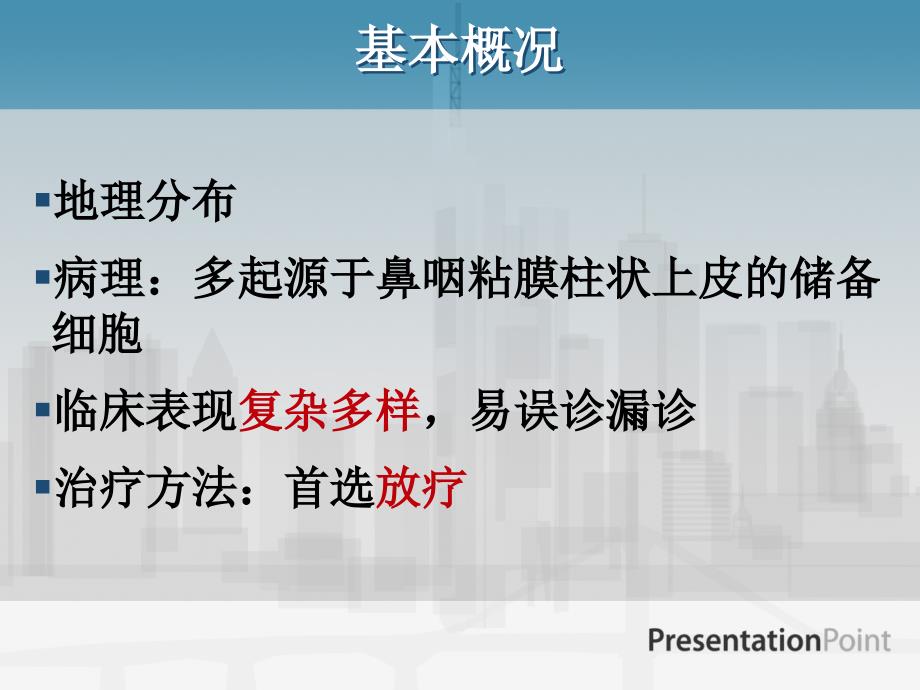 基本概况

▪地理分布

▪病理：多起源于鼻咽粘膜柱状上皮的储备细胞

▪临床表现复杂多样，易误诊漏诊

▪治疗方法：首选放疗

PresentationPoint